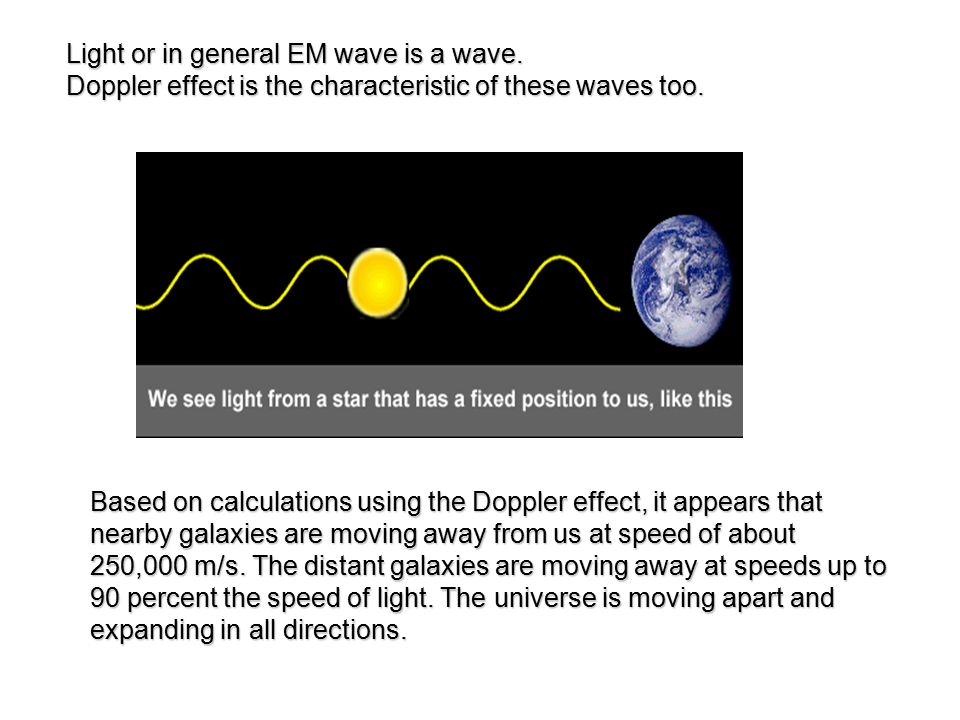 Light or in general EM wave is a wave.
Doppler effect is the characteristic of these waves too.

We see light from a star that has a fixed position to us, like this

Based on calculations using the Doppler effect, it appears that nearby galaxies are moving away from us at speed of about 250,000 m/s. The distant galaxies are moving away at speeds up to 90 percent the speed of light. The universe is moving apart and expanding in all directions.